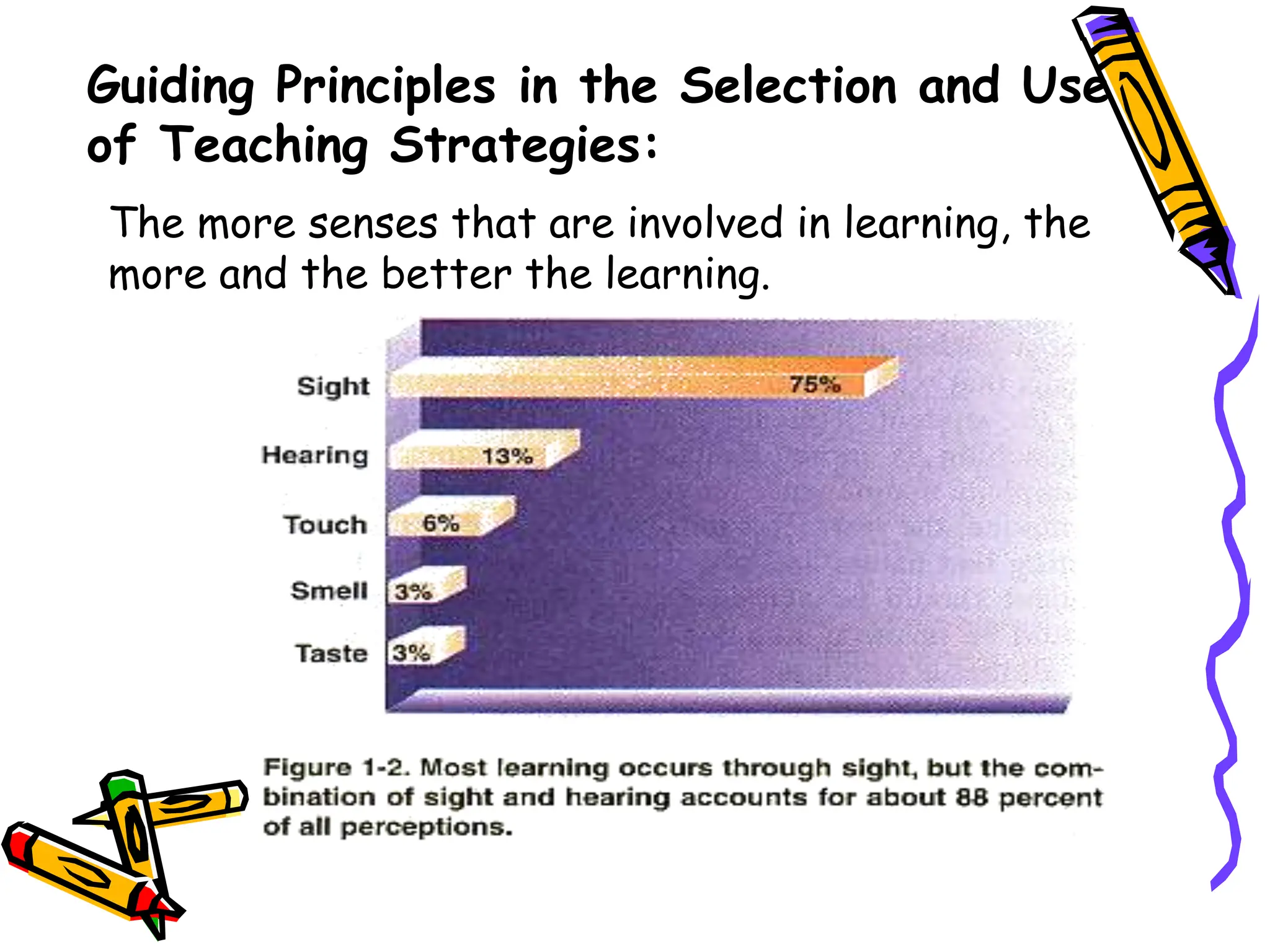 Guiding Principles in the Selection and Use of Teaching Strategies:

The more senses that are involved in learning, the more and the better the learning.

Sight 75%
Hearing 13%
Touch 6%
Smell 3%
Taste 3%

Figure 1-2. Most learning occurs through sight, but the combination of sight and hearing accounts for about 88 percent of all perceptions.